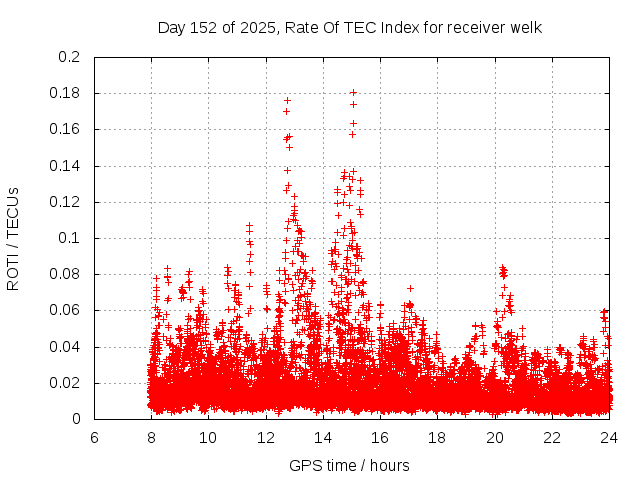 Day 152 of 2025, Rate Of TEC Index for receiver welk

ROTI / TECUs

0.2
0.18
0.16
0.14
0.12
0.1
0.08
0.06
0.04
0.02
0

6 8 10 12 14 16 18 20 22 24

GPS time / hours